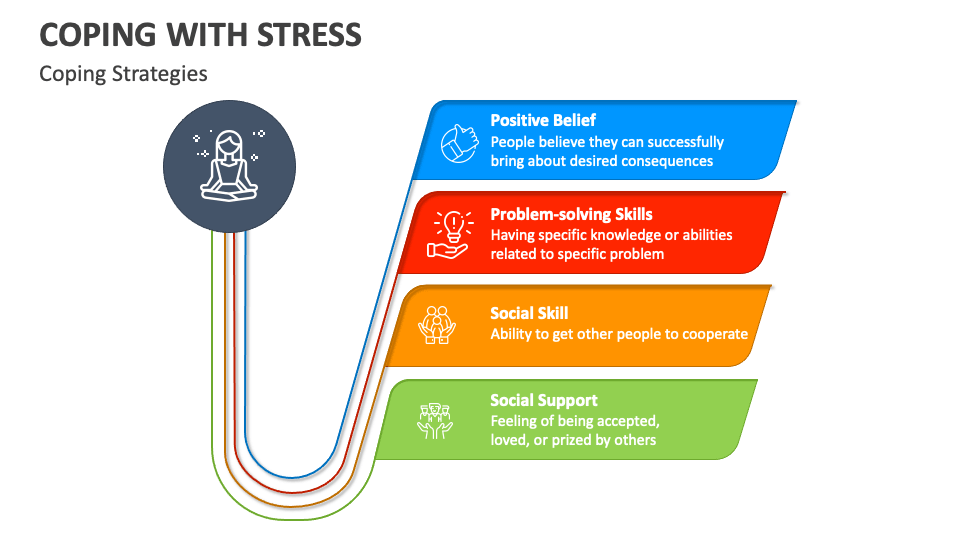 COPING WITH STRESS

Coping Strategies

Positive Belief
People believe they can successfully bring about desired consequences

Problem-solving Skills
Having specific knowledge or abilities related to specific problem

Social Skill
Ability to get other people to cooperate

Social Support
Feeling of being accepted, loved, or prized by others